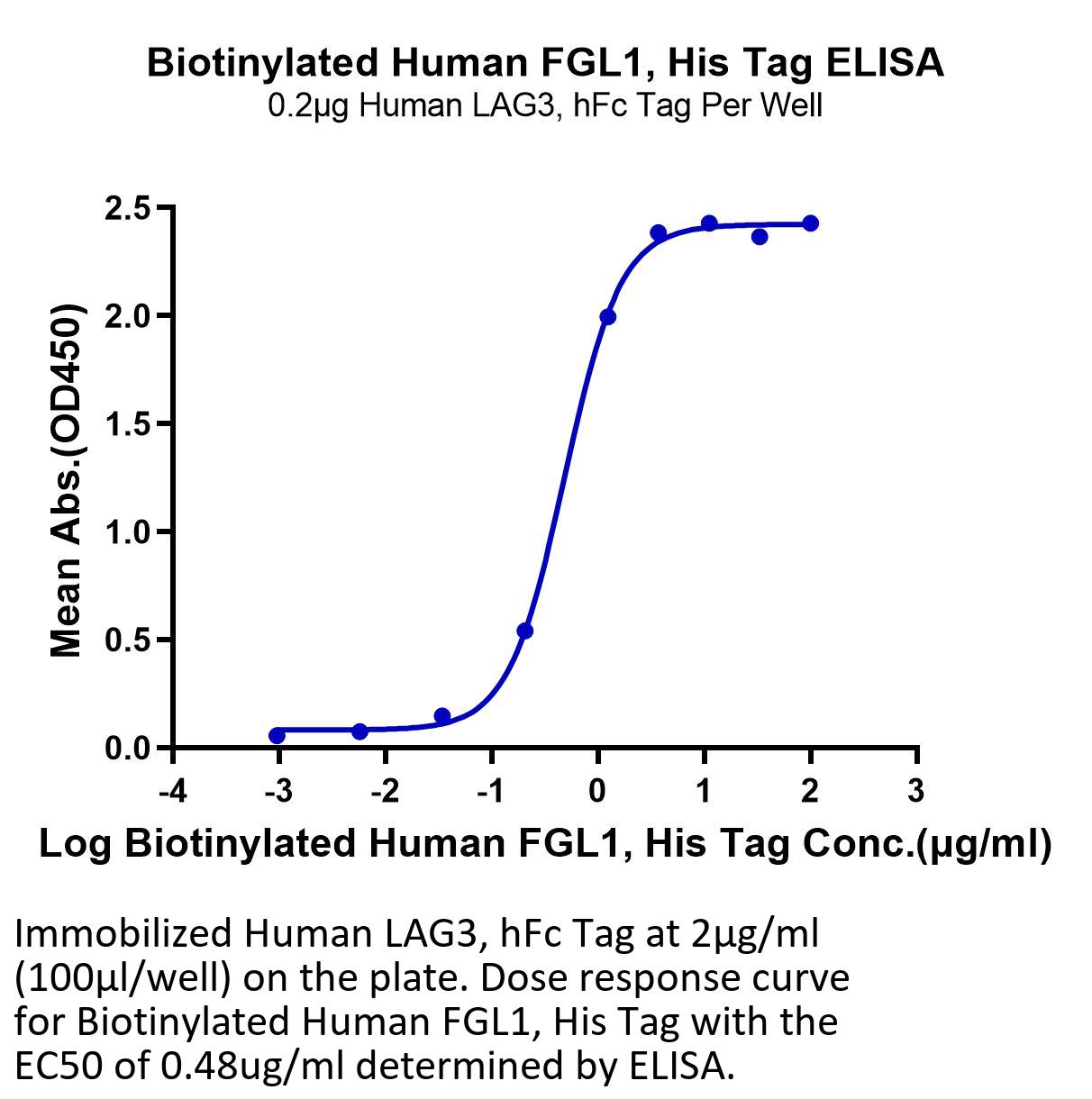 Biotinylated Human FGL1, His Tag ELISA
0.2μg Human LAG3, hFc Tag Per Well

Mean Abs.(OD450)

2.5
2.0
1.5
1.0
0.5
0.0

-4 -3 -2 -1 0 1 2 3

Log Biotinylated Human FGL1, His Tag Conc.(μg/ml)

Immobilized Human LAG3, hFc Tag at 2μg/ml (100μl/well) on the plate. Dose response curve for Biotinylated Human FGL1, His Tag with the EC50 of 0.48ug/ml determined by ELISA.